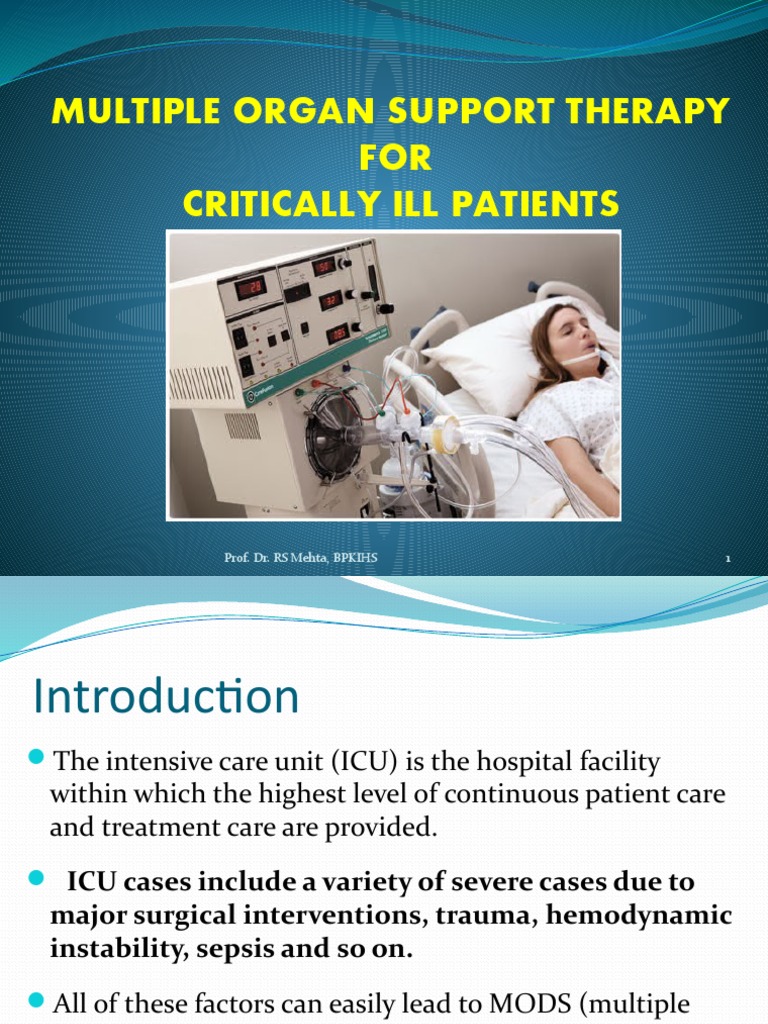 MULTIPLE ORGAN SUPPORT THERAPY FOR CRITICALLY ILL PATIENTS

Prof. Dr. RS Mehta, BPKIHS

1

Introduction

The intensive care unit (ICU) is the hospital facility within which the highest level of continuous patient care and treatment care are provided.

ICU cases include a variety of severe cases due to major surgical interventions, trauma, hemodynamic instability, sepsis and so on.

All of these factors can easily lead to MODS (multiple